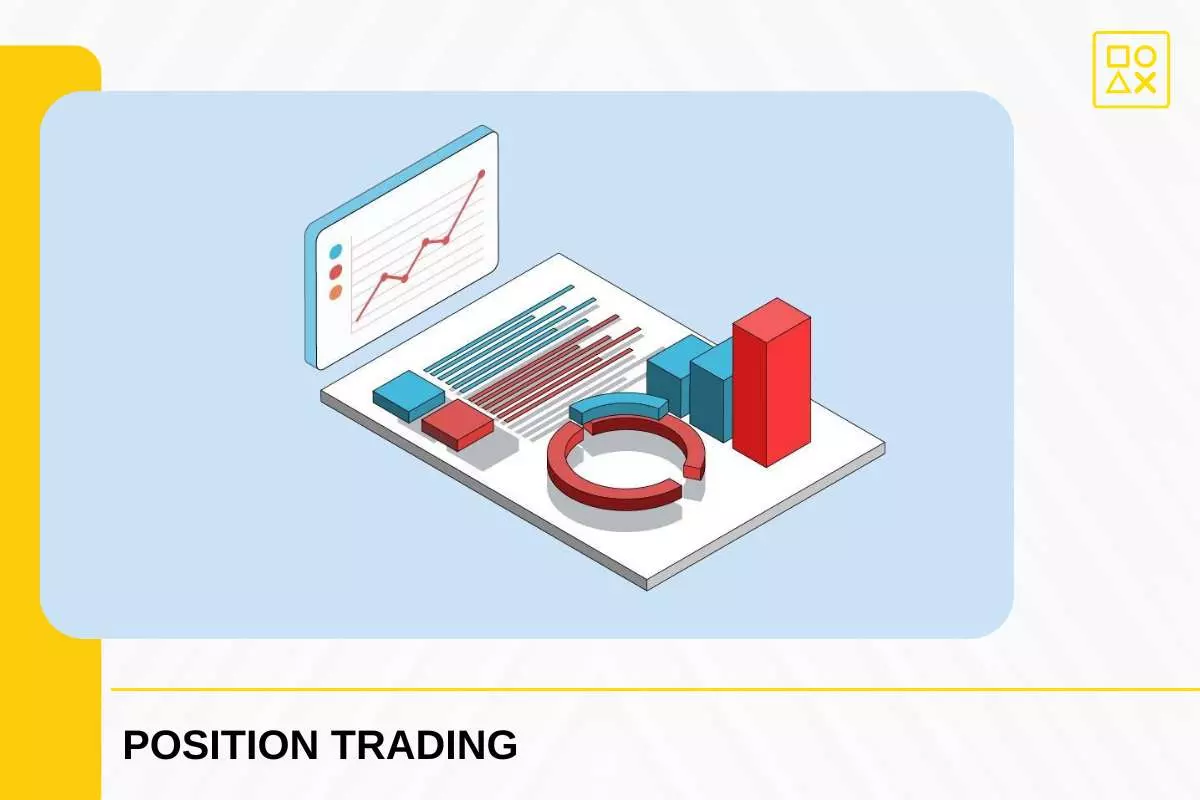 POSITION TRADING